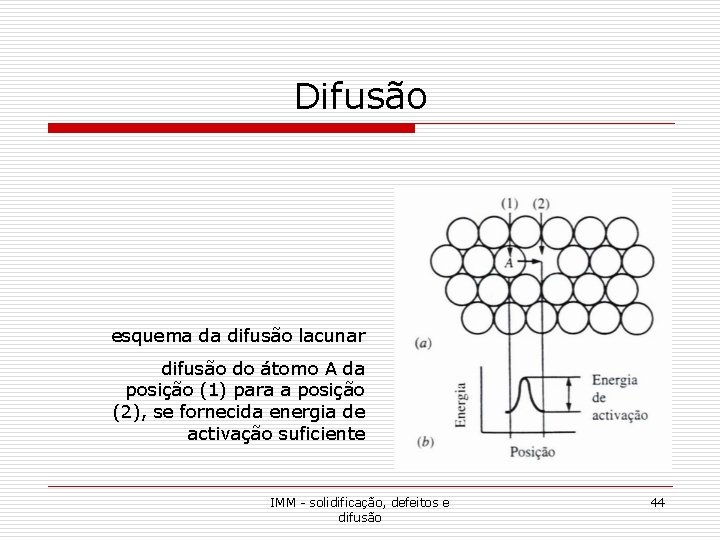 Difusão

esquema da difusão lacunar

difusão do átomo A da posição (1) para a posição (2), se fornecida energia de activação suficiente

(1) (2)

A

(a)

Energia

Energia de activação

(b)

Posição

IMM - solidificação, defeitos e difusão

44